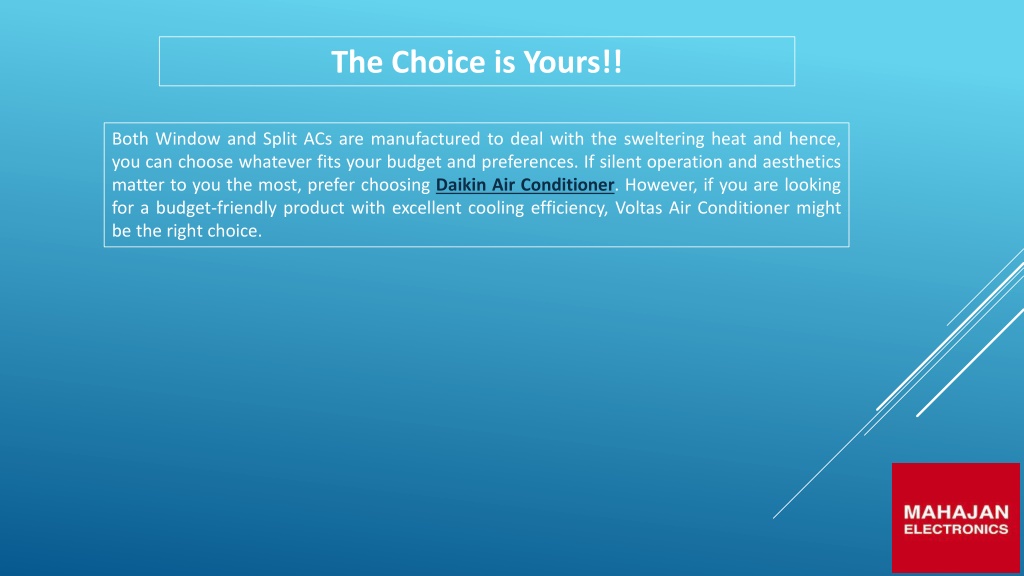 The Choice is Yours!!

Both Window and Split ACs are manufactured to deal with the sweltering heat and hence, you can choose whatever fits your budget and preferences. If silent operation and aesthetics matter to you the most, prefer choosing Daikin Air Conditioner. However, if you are looking for a budget-friendly product with excellent cooling efficiency, Voltas Air Conditioner might be the right choice.

MAHAJAN
ELECTRONICS